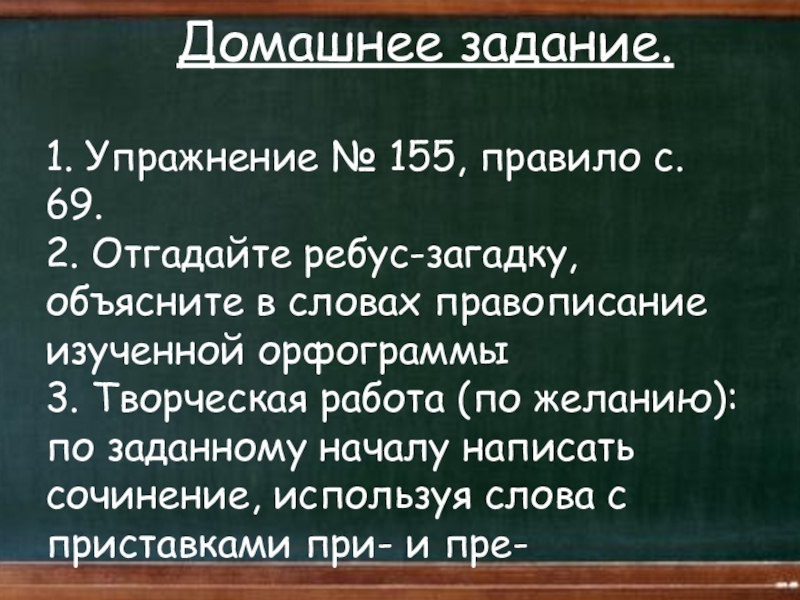 Домашнее задание.

1. Упражнение № 155, правило с. 69.
2. Отгадайте ребус-загадку, объясните в словах правописание изученной орфограммы
3. Творческая работа (по желанию): по заданному началу написать сочинение, используя слова с приставками при- и пре-